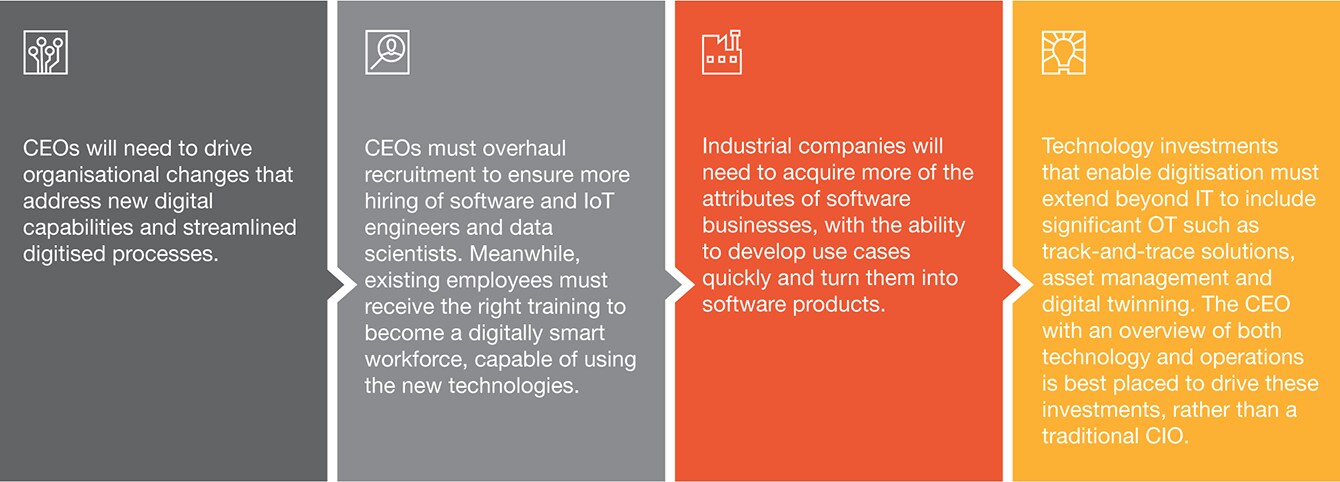 CEOs will need to drive organisational changes that address new digital capabilities and streamlined digitised processes.

CEOs must overhaul recruitment to ensure more hiring of software and IoT engineers and data scientists. Meanwhile, existing employees must receive the right training to become a digitally smart workforce, capable of using the new technologies.

Industrial companies will need to acquire more of the attributes of software businesses, with the ability to develop use cases quickly and turn them into software products.

Technology investments that enable digitisation must extend beyond IT to include significant OT such as track-and-trace solutions, asset management and digital twinning. The CEO with an overview of both technology and operations is best placed to drive these investments, rather than a traditional CIO.